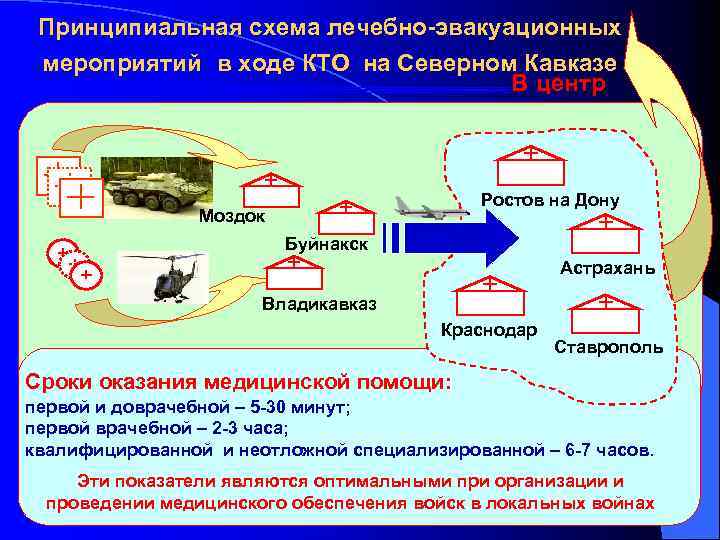 Принципиальная схема лечебно-эвакуационных мероприятий в ходе КТО на Северном Кавказе

В центр

Моздок

Буйнакск

Владикавказ

Ростов на Дону

Астрахань

Краснодар

Ставрополь

Сроки оказания медицинской помощи:
первой и доврачебной – 5-30 минут;
первой врачебной – 2-3 часа;
квалифицированной и неотложной специализированной – 6-7 часов.

Эти показатели являются оптимальными при организации и проведении медицинского обеспечения войск в локальных войнах